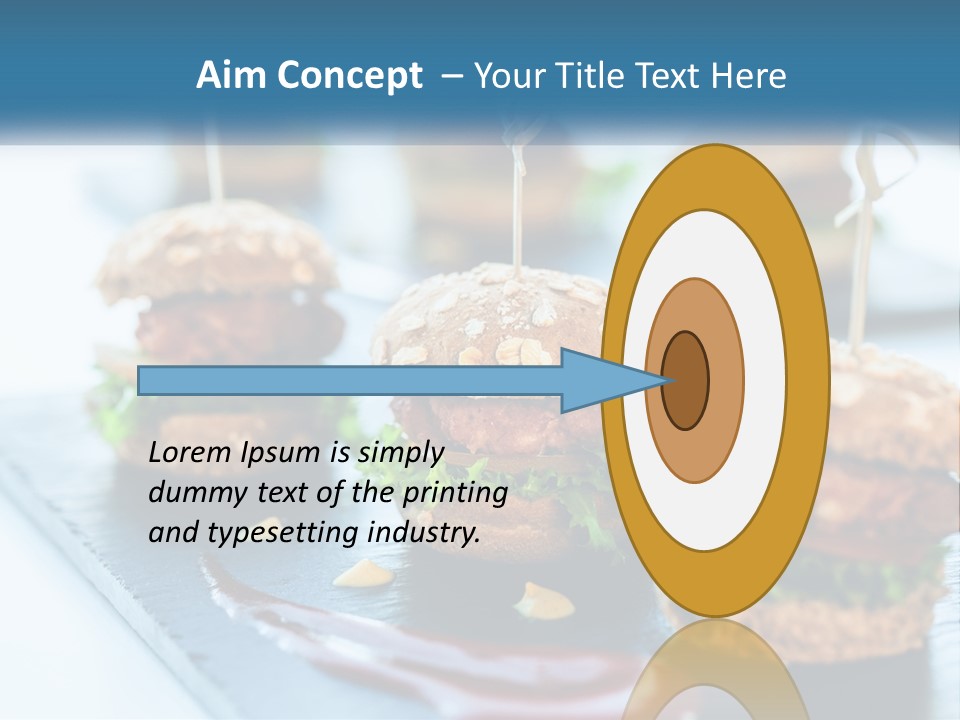 Aim Concept – Your Title Text Here

Lorem Ipsum is simply dummy text of the printing and typesetting industry.